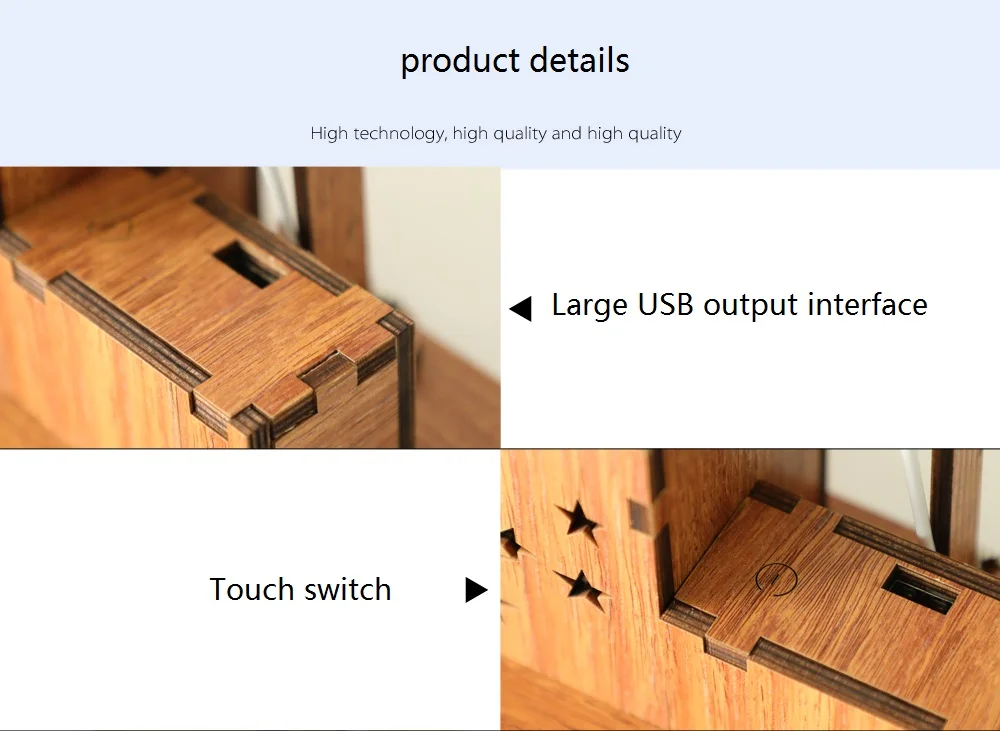 product details

High technology, high quality and high quality

◀ Large USB output interface

Touch switch ▶